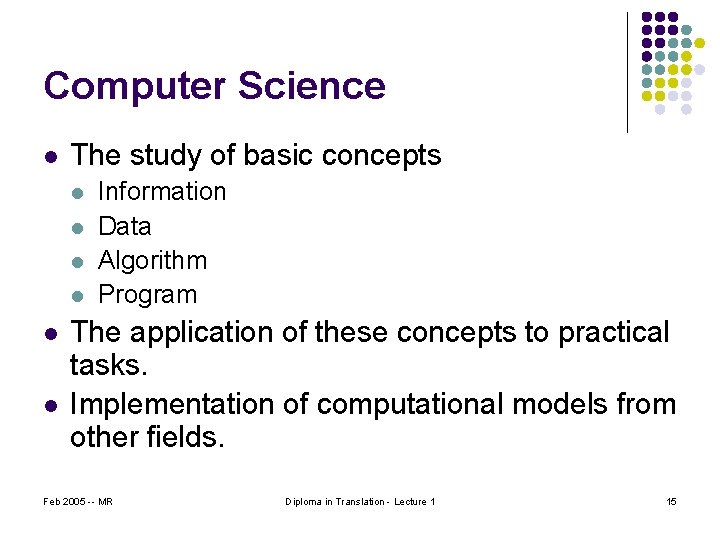 Computer Science

- The study of basic concepts
  - Information
  - Data
  - Algorithm
  - Program
- The application of these concepts to practical tasks.
- Implementation of computational models from other fields.

Feb 2005 -- MR

Diploma in Translation - Lecture 1

15